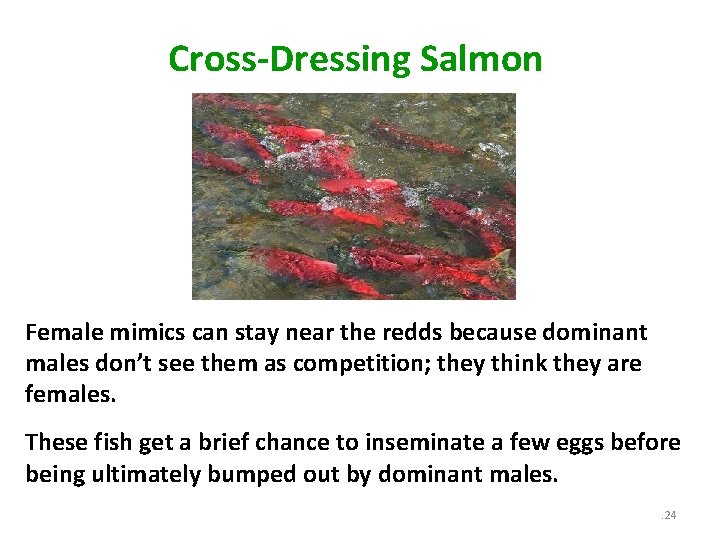 Cross-Dressing Salmon

Female mimics can stay near the redds because dominant males don't see them as competition; they think they are females.

These fish get a brief chance to inseminate a few eggs before being ultimately bumped out by dominant males.

.24